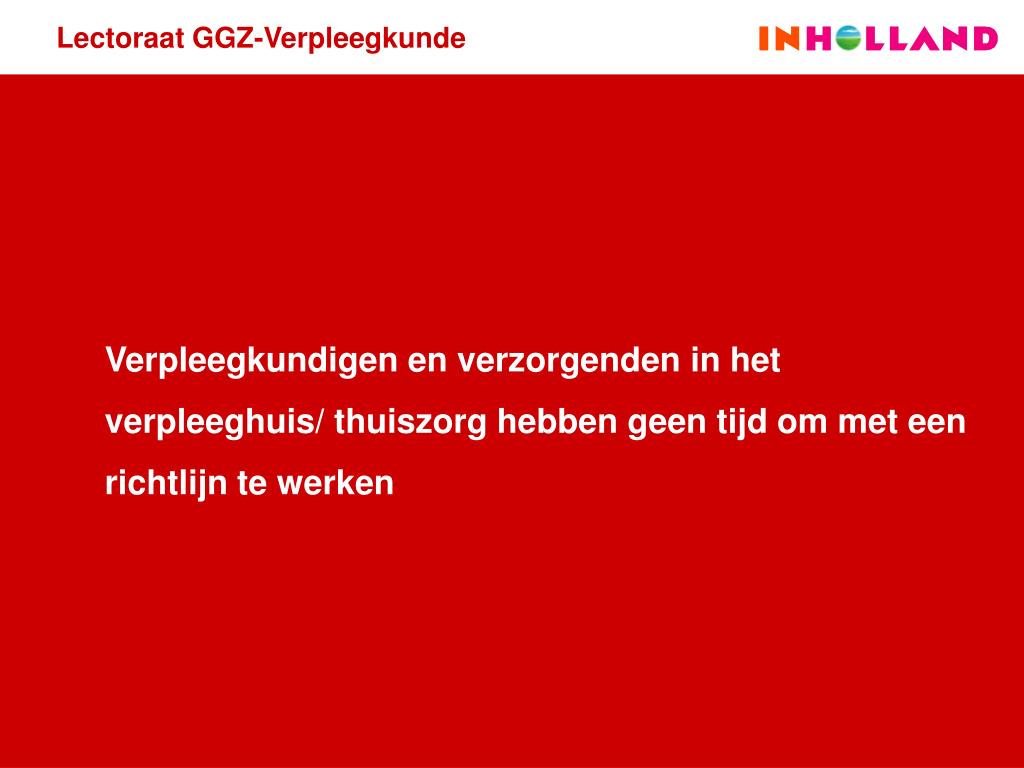 Lectoraat GGZ-Verpleegkunde

INHOLLAND

Verpleegkundigen en verzorgenden in het verpleeghuis/ thuiszorg hebben geen tijd om met een richtlijn te werken